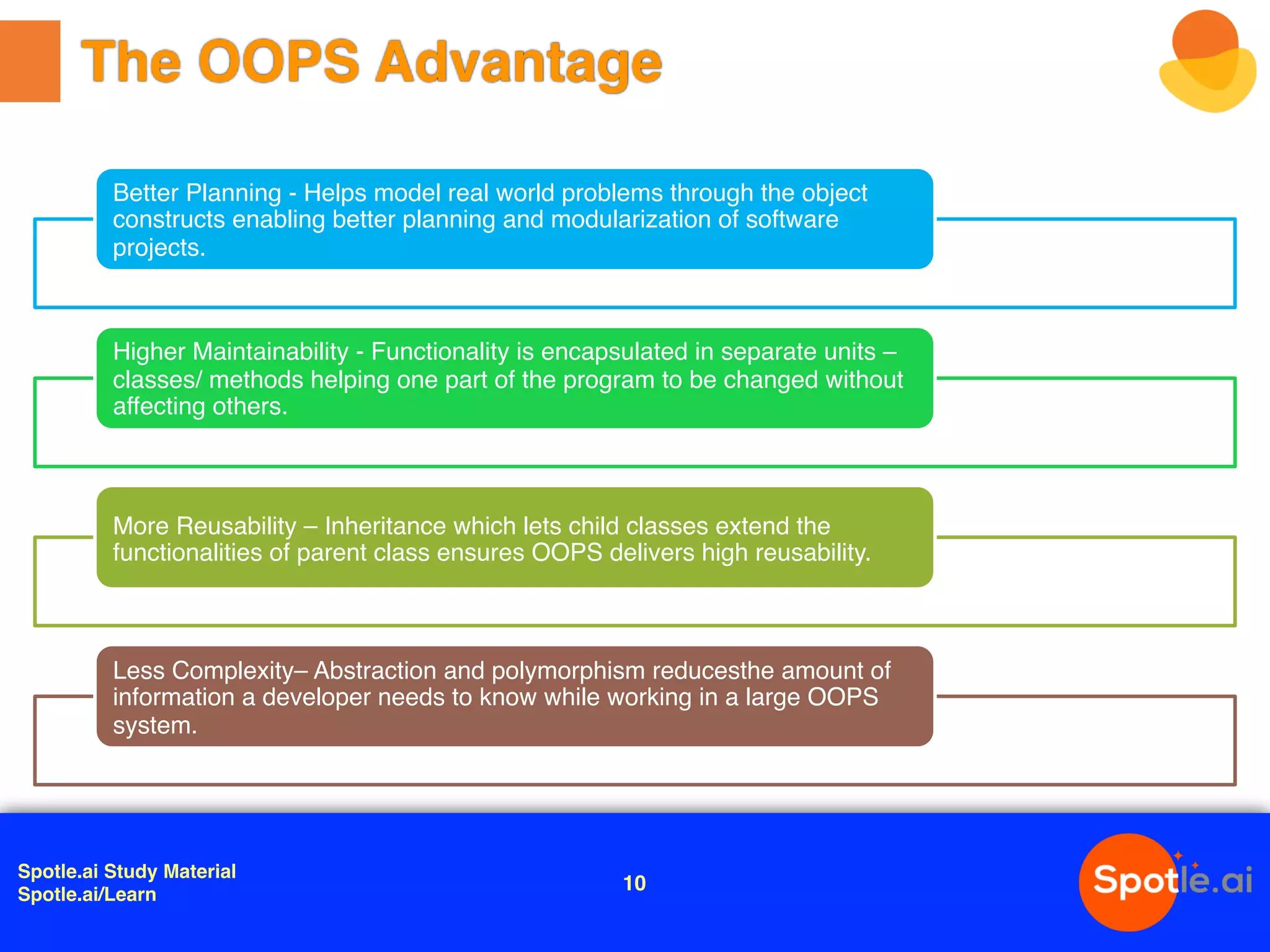 The OOPS Advantage

Better Planning - Helps model real world problems through the object constructs enabling better planning and modularization of software projects.

Higher Maintainability - Functionality is encapsulated in separate units – classes/ methods helping one part of the program to be changed without affecting others.

More Reusability – Inheritance which lets child classes extend the functionalities of parent class ensures OOPS delivers high reusability.

Less Complexity– Abstraction and polymorphism reducesthe amount of information a developer needs to know while working in a large OOPS system.

Spotle.ai Study Material
Spotle.ai/Learn

10

Spotle.ai